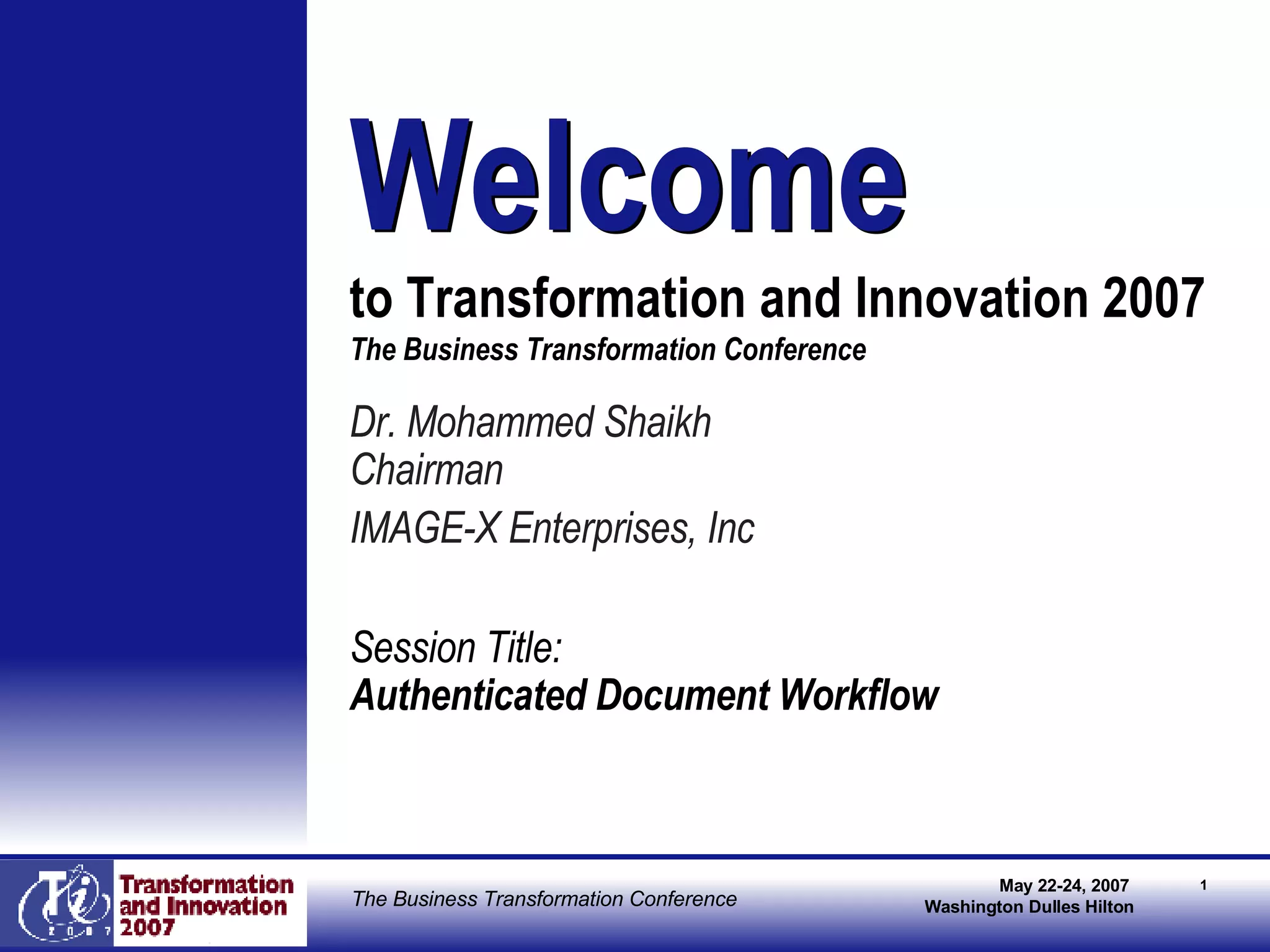 Welcome

to Transformation and Innovation 2007

The Business Transformation Conference

Dr. Mohammed Shaikh
Chairman

IMAGE-X Enterprises, Inc

Session Title:
Authenticated Document Workflow

Ti 2007 Transformation and Innovation 2007

The Business Transformation Conference

May 22-24, 2007
Washington Dulles Hilton

1